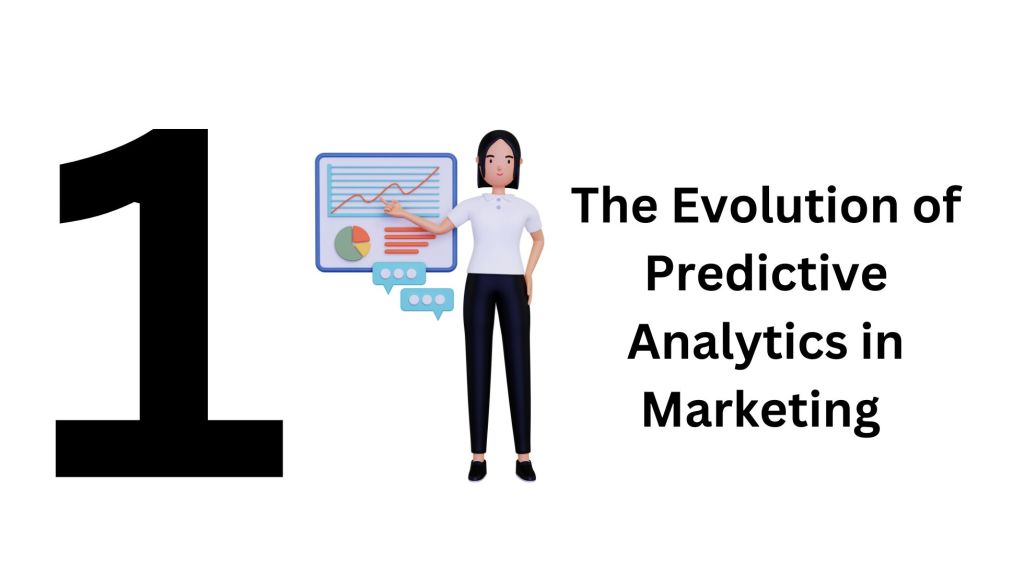 1

The Evolution of Predictive Analytics in Marketing